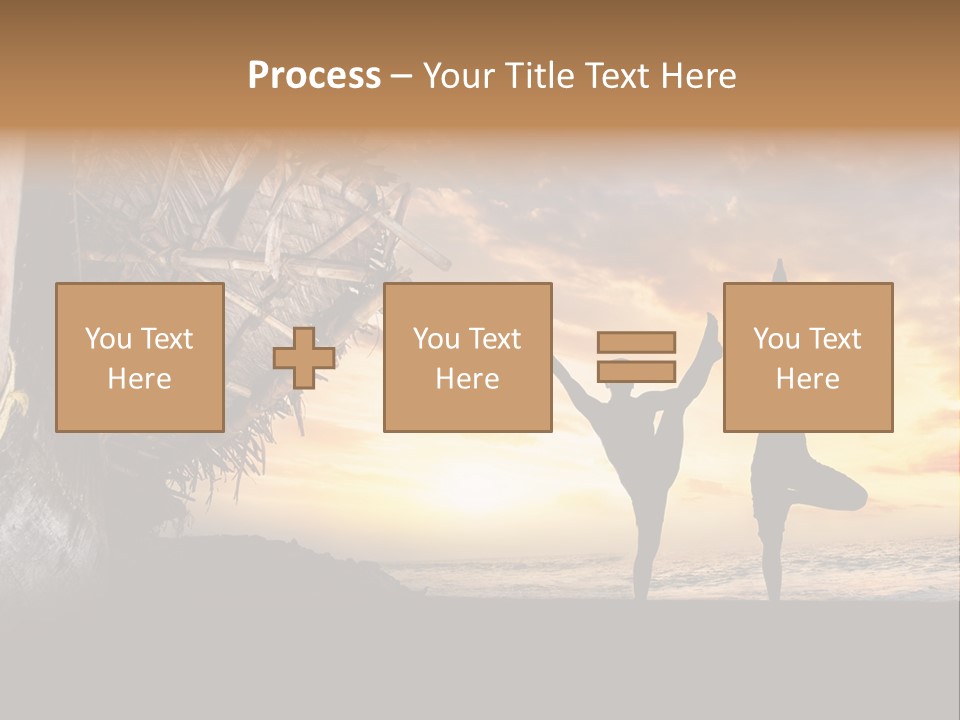 Process – Your Title Text Here

You Text Here

You Text Here

You Text Here